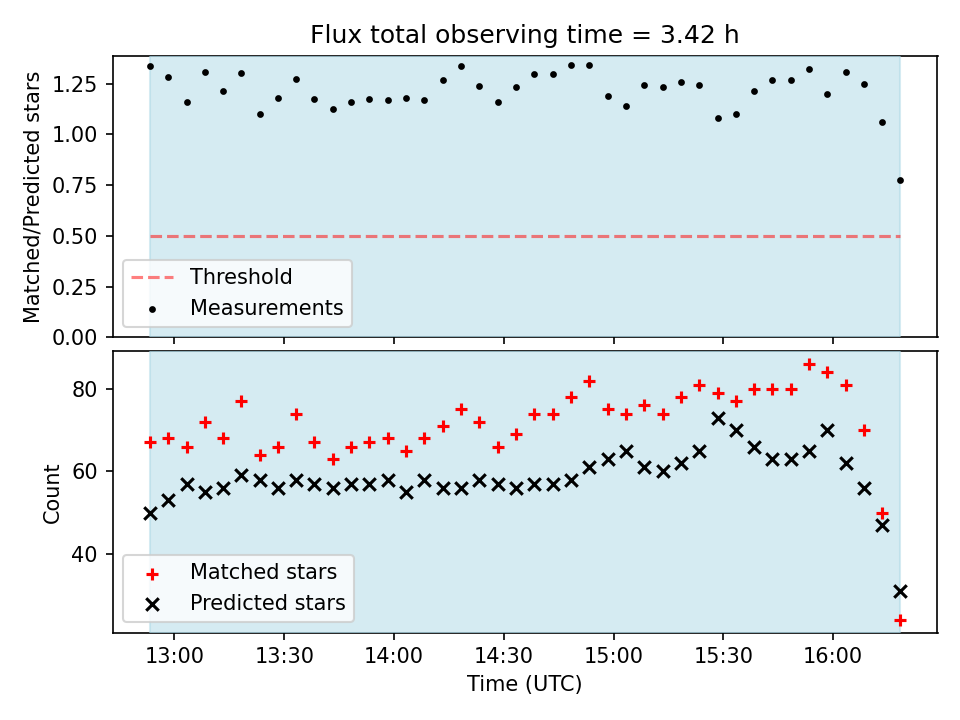 Flux total observing time = 3.42 h

Matched/Predicted stars

1.25
1.00
0.75
0.50
0.25
0.00

Threshold
Measurements

Count

80
60
40

Matched stars
Predicted stars

13:00
13:30
14:00
14:30
15:00
15:30
16:00

Time (UTC)